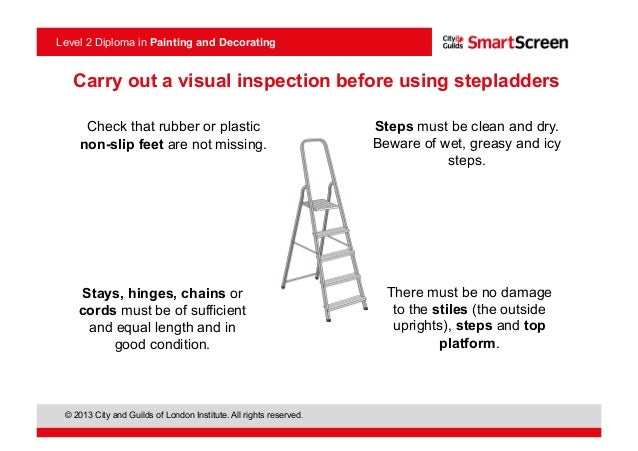 Level 2 Diploma in Painting and Decorating

City & Guilds SmartScreen

Carry out a visual inspection before using stepladders

Check that rubber or plastic non-slip feet are not missing.

Steps must be clean and dry. Beware of wet, greasy and icy steps.

Stays, hinges, chains or cords must be of sufficient and equal length and in good condition.

There must be no damage to the stiles (the outside uprights), steps and top platform.

© 2013 City and Guilds of London Institute. All rights reserved.